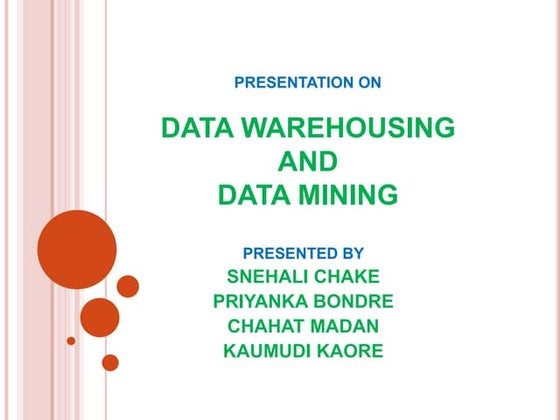 PRESENTATION ON

DATA WAREHOUSING
AND
DATA MINING

PRESENTED BY
SNEHALI CHAKE
PRIYANKA BONDRE
CHAHAT MADAN
KAUMUDI KAORE